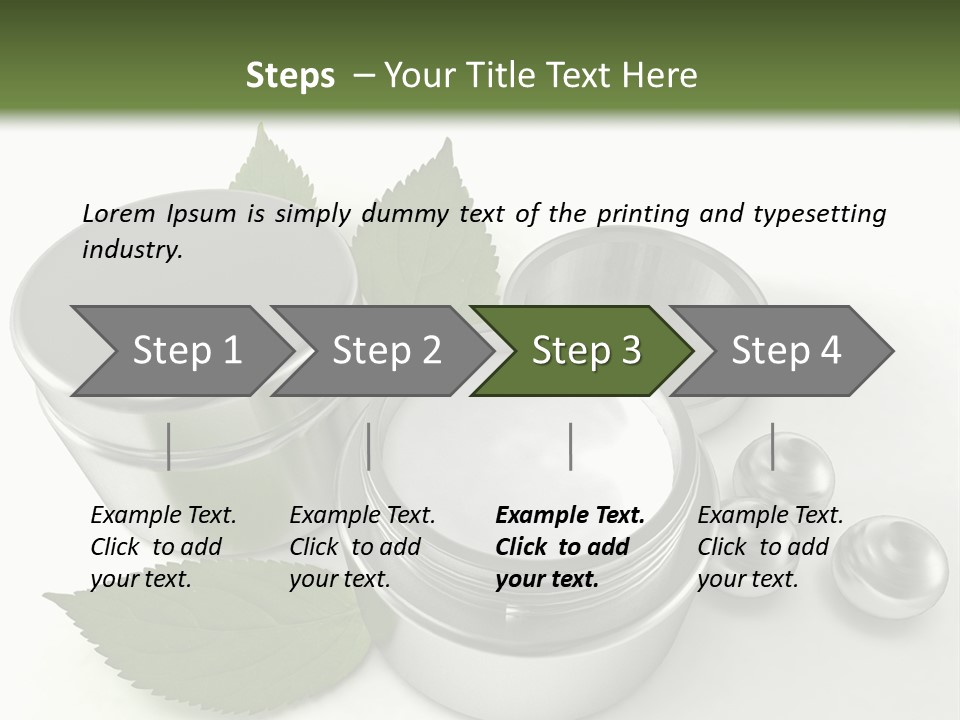 Steps – Your Title Text Here

Lorem Ipsum is simply dummy text of the printing and typesetting industry.

Step 1

Step 2

Step 3

Step 4

Example Text. Click to add your text.

Example Text. Click to add your text.

Example Text. Click to add your text.

Example Text. Click to add your text.